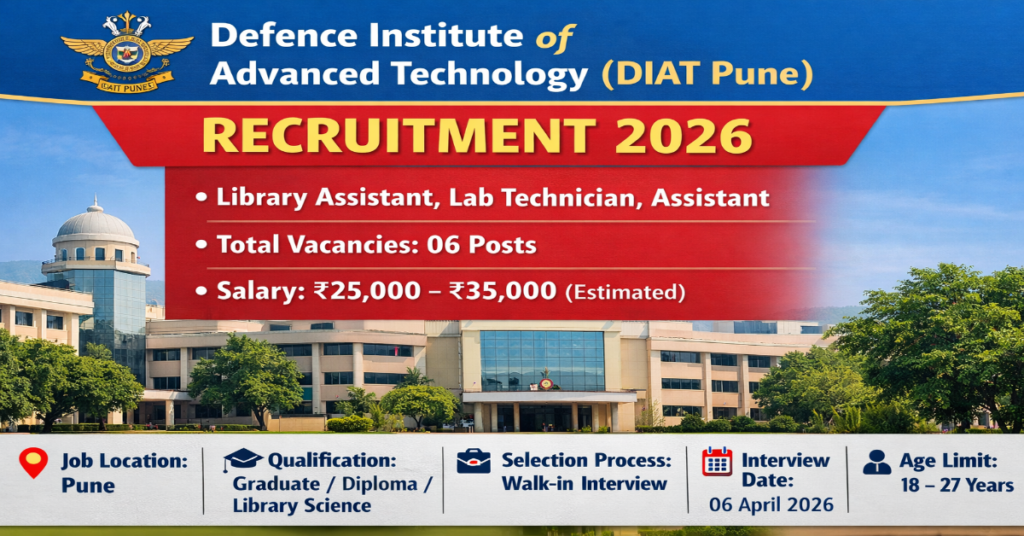 DIAT PUNE

Defence Institute of Advanced Technology (DIAT Pune)

RECRUITMENT 2026

• Library Assistant, Lab Technician, Assistant

• Total Vacancies: 06 Posts

• Salary: ₹25,000 – ₹35,000 (Estimated)

Job Location: Pune

Qualification: Graduate / Diploma / Library Science

Selection Process: Walk-in Interview

Interview Date: 06 April 2026

Age Limit: 18 – 27 Years